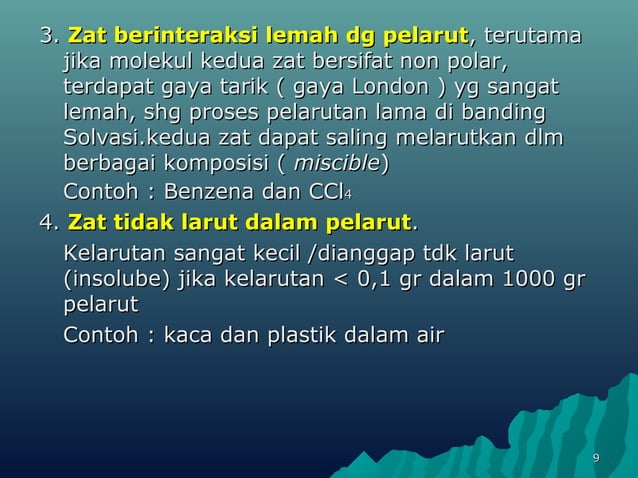 3. Zat berinteraksi lemah dg pelarut, terutama jika molekul kedua zat bersifat non polar, terdapat gaya tarik ( gaya London ) yg sangat lemah, shg proses pelarutan lama di banding Solvasi.kedua zat dapat saling melarutkan dlm berbagai komposisi ( miscible)

Contoh : Benzena dan $CCl_4$

4. Zat tidak larut dalam pelarut.

Kelarutan sangat kecil /dianggap tdk larut (insolube) jika kelarutan < 0,1 gr dalam 1000 gr pelarut

Contoh : kaca dan plastik dalam air

9